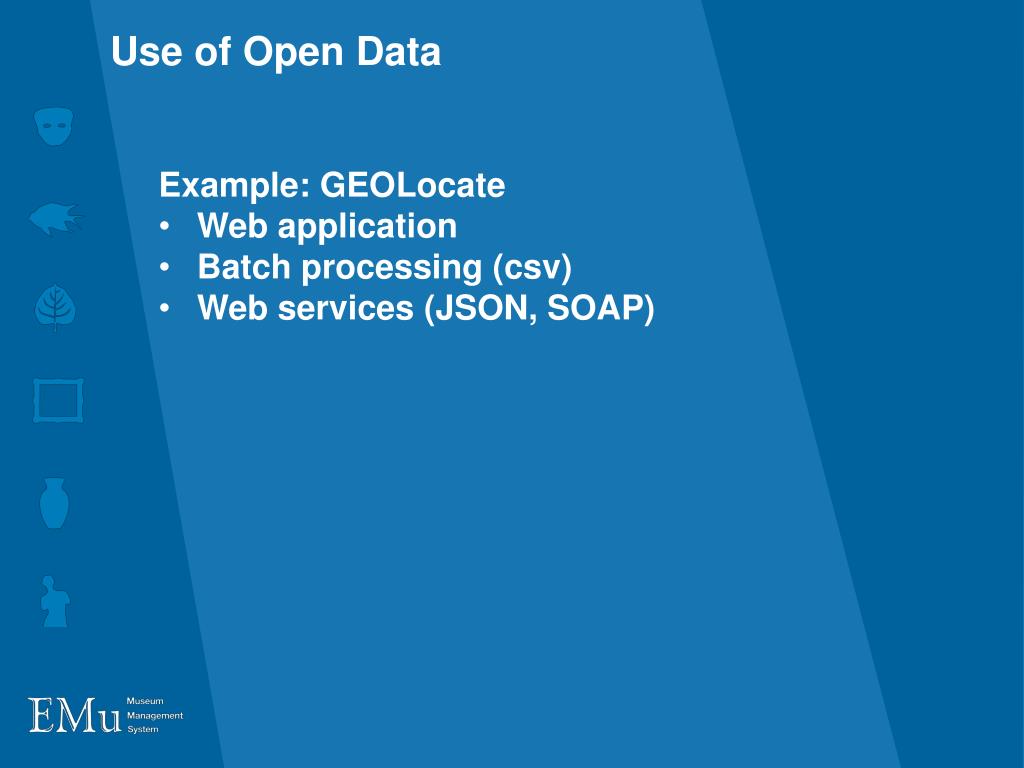 Use of Open Data

Example: GEOLocate
• Web application
• Batch processing (csv)
• Web services (JSON, SOAP)

EMu Museum Management System